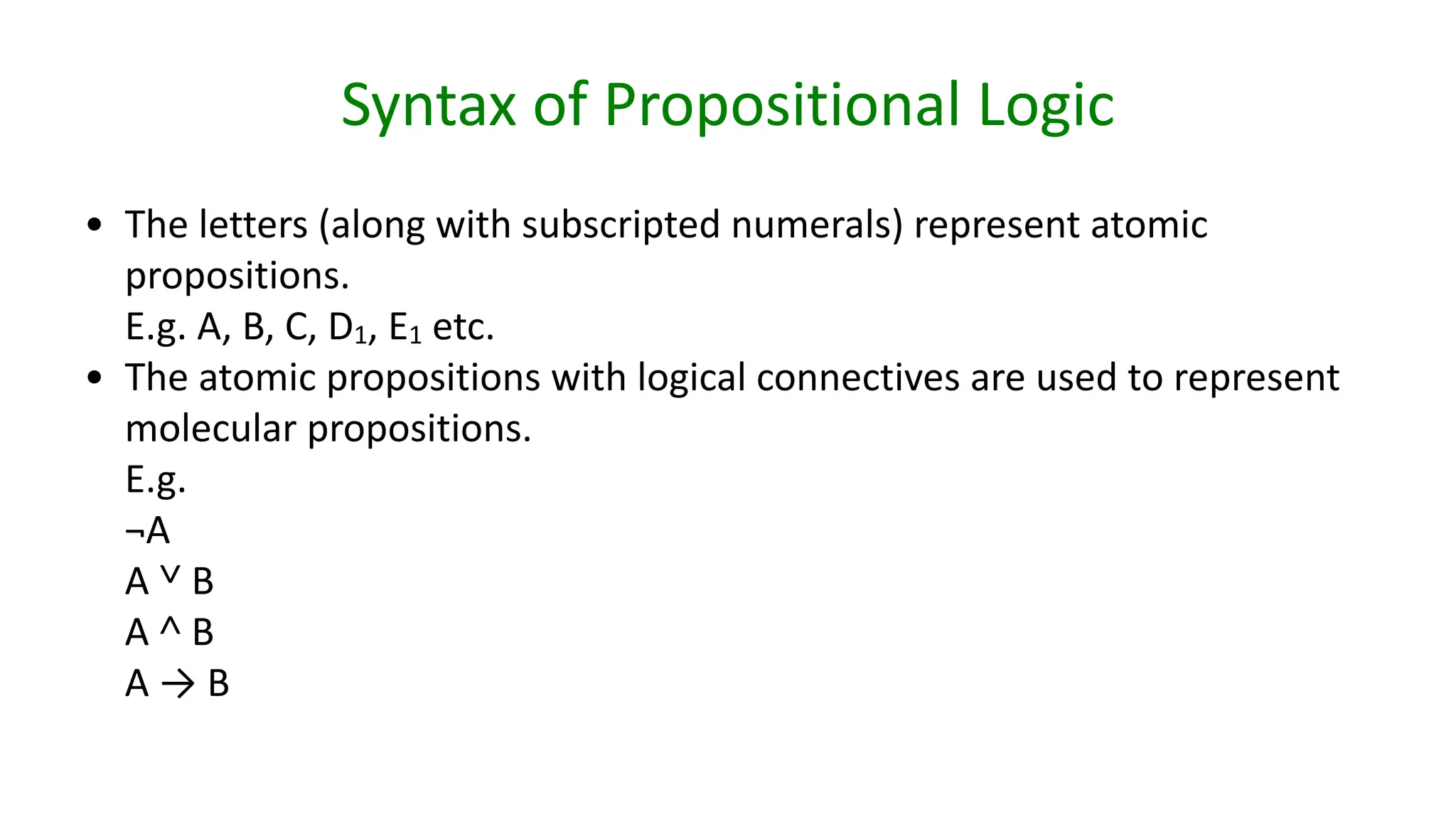 Syntax of Propositional Logic

• The letters (along with subscripted numerals) represent atomic propositions.
E.g. A, B, C, $D_1$, $E_1$ etc.

• The atomic propositions with logical connectives are used to represent molecular propositions.
E.g.
$\neg A$
$A \vee B$
$A \wedge B$
$A \rightarrow B$